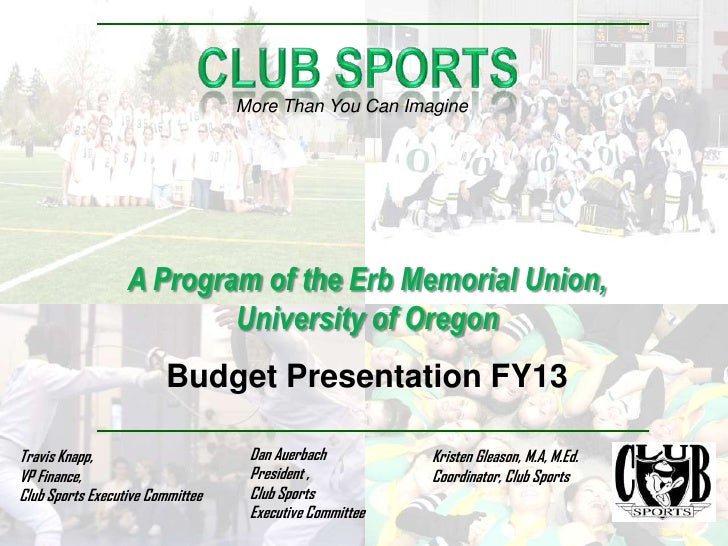 CLUB SPORTS
More Than You Can Imagine

A Program of the Erb Memorial Union, University of Oregon

Budget Presentation FY13

Travis Knapp,
VP Finance,
Club Sports Executive Committee

Dan Auerbach
President ,
Club Sports
Executive Committee

Kristen Gleason, M.A, M.Ed.
Coordinator, Club Sports

CLUB
SPORTS